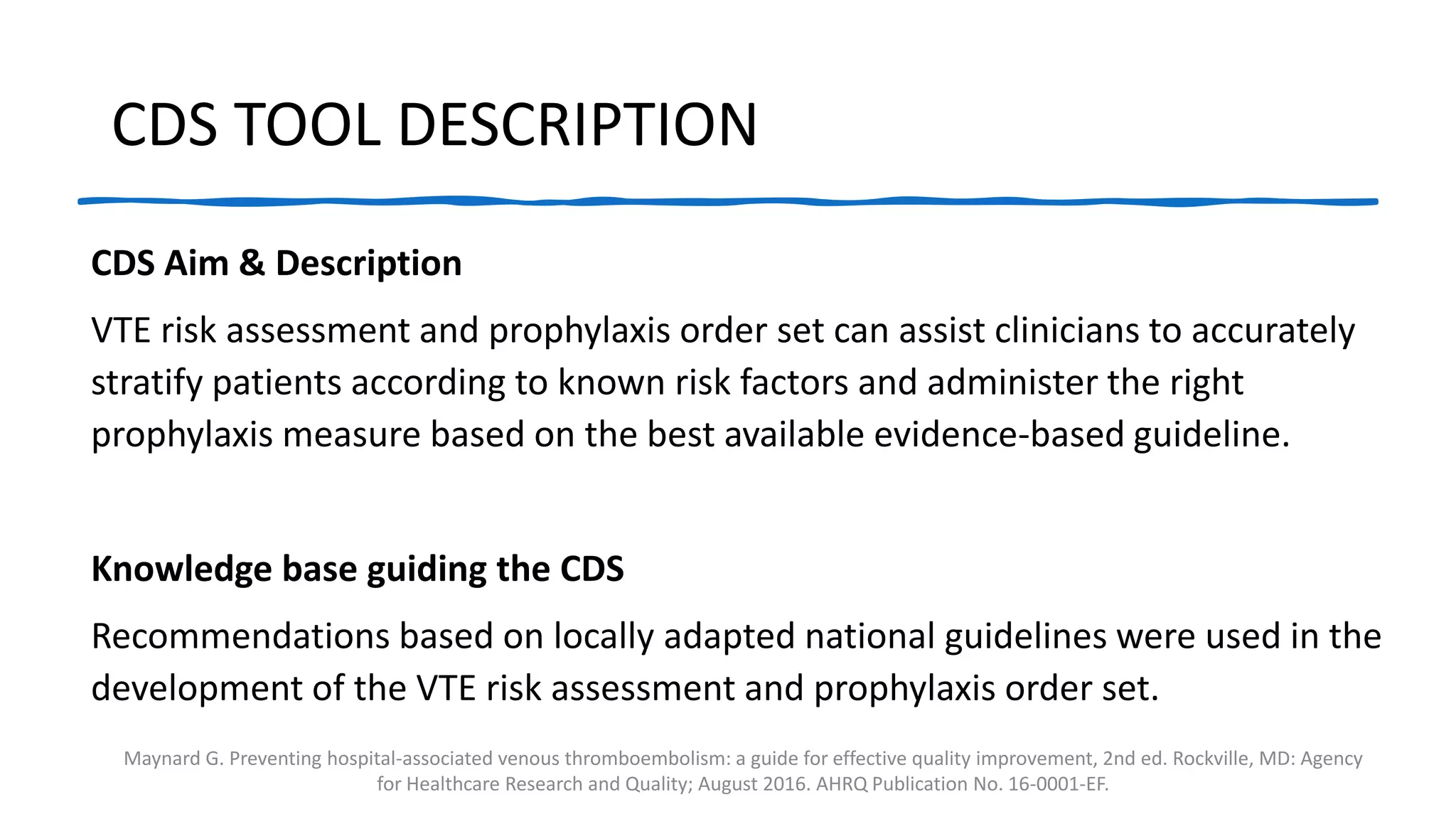 CDS TOOL DESCRIPTION

CDS Aim & Description

VTE risk assessment and prophylaxis order set can assist clinicians to accurately stratify patients according to known risk factors and administer the right prophylaxis measure based on the best available evidence-based guideline.

Knowledge base guiding the CDS

Recommendations based on locally adapted national guidelines were used in the development of the VTE risk assessment and prophylaxis order set.

Maynard G. Preventing hospital-associated venous thromboembolism: a guide for effective quality improvement, 2nd ed. Rockville, MD: Agency for Healthcare Research and Quality; August 2016. AHRQ Publication No. 16-0001-EF.